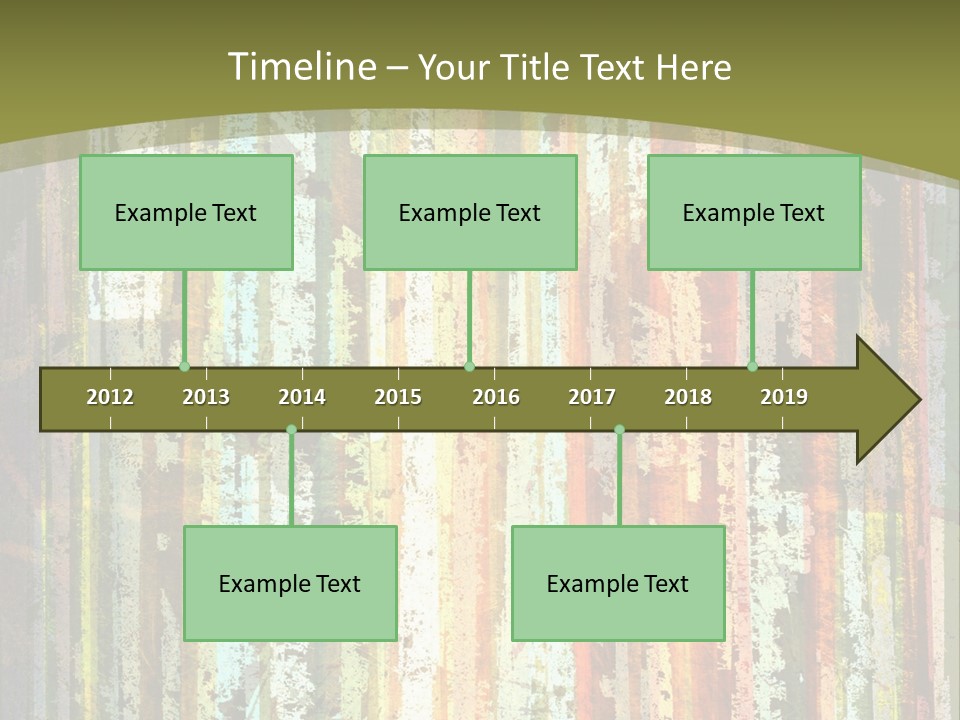 Timeline – Your Title Text Here

Example Text

Example Text

Example Text

2012 2013 2014 2015 2016 2017 2018 2019

Example Text

Example Text